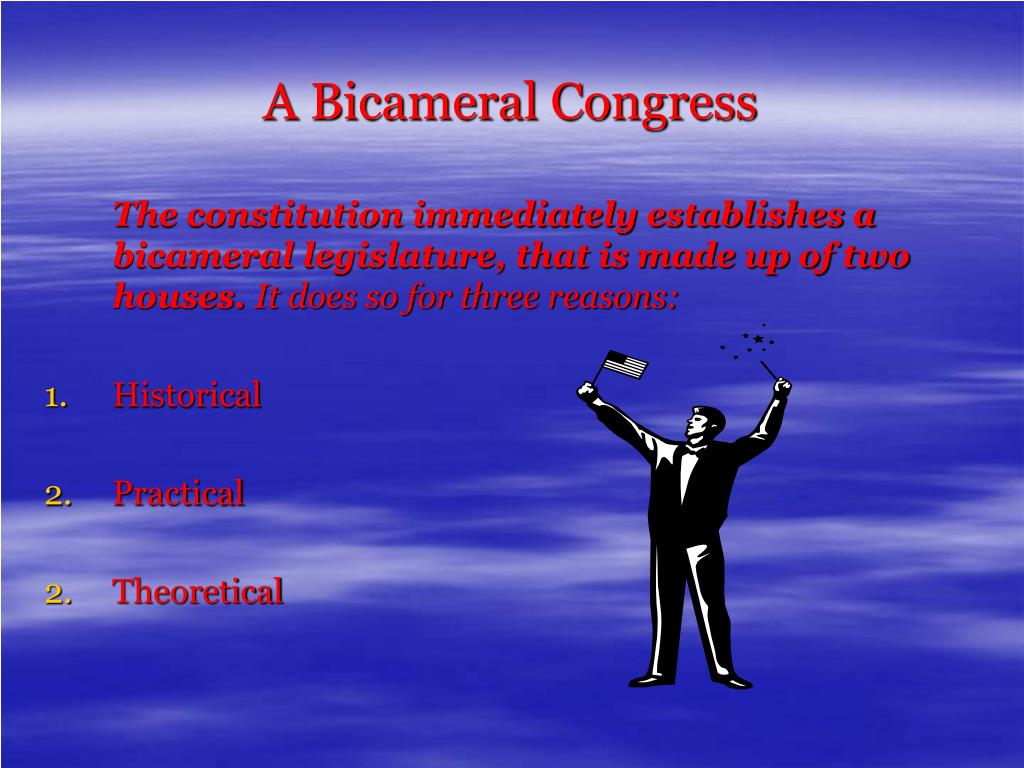 A Bicameral Congress

The constitution immediately establishes a bicameral legislature, that is made up of two houses. It does so for three reasons:

1. Historical

2. Practical

2. Theoretical